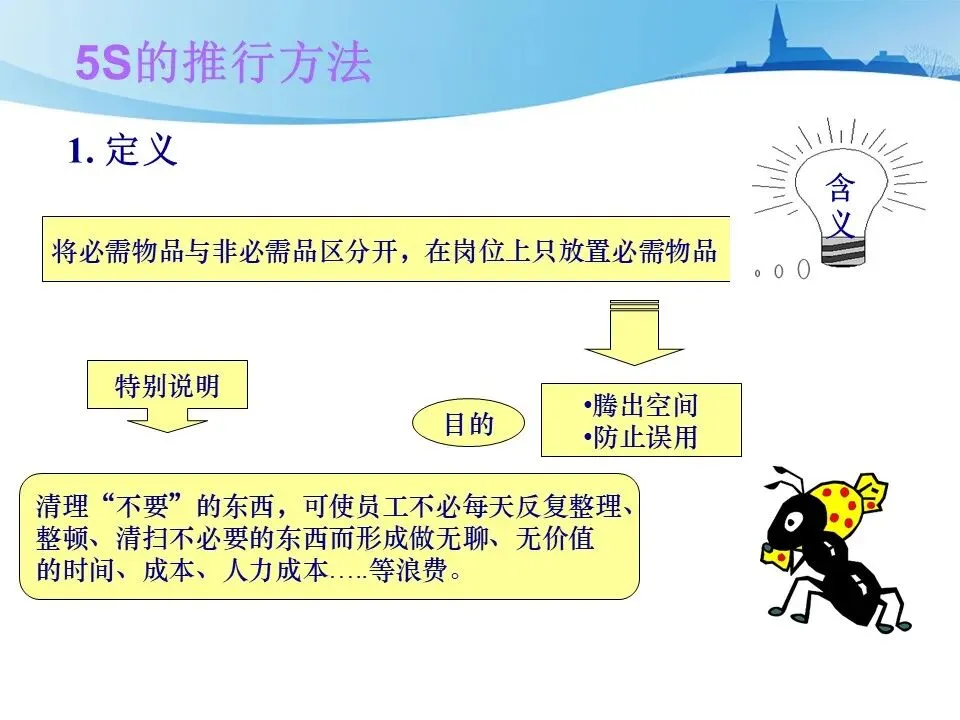 5S的推行方法

1. 定义

含义

将必需物品与非必需品区分开，在岗位上只放置必需物品

特别说明

目的

•腾出空间
•防止误用

清理“不要”的东西，可使员工不必每天反复整理、整顿、清扫不必要的东西而形成做无聊、无价值的时间、成本、人力成本…..等浪费。